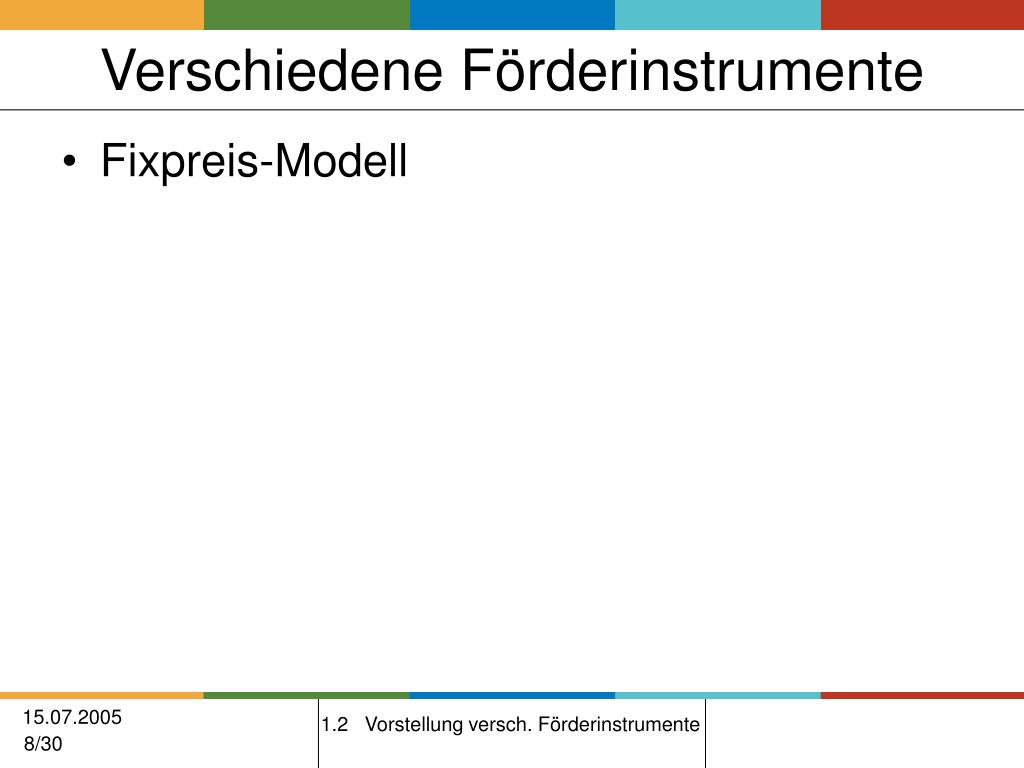 Verschiedene Förderinstrumente

• Fixpreis-Modell

15.07.2005
8/30

1.2 Vorstellung versch. Förderinstrumente